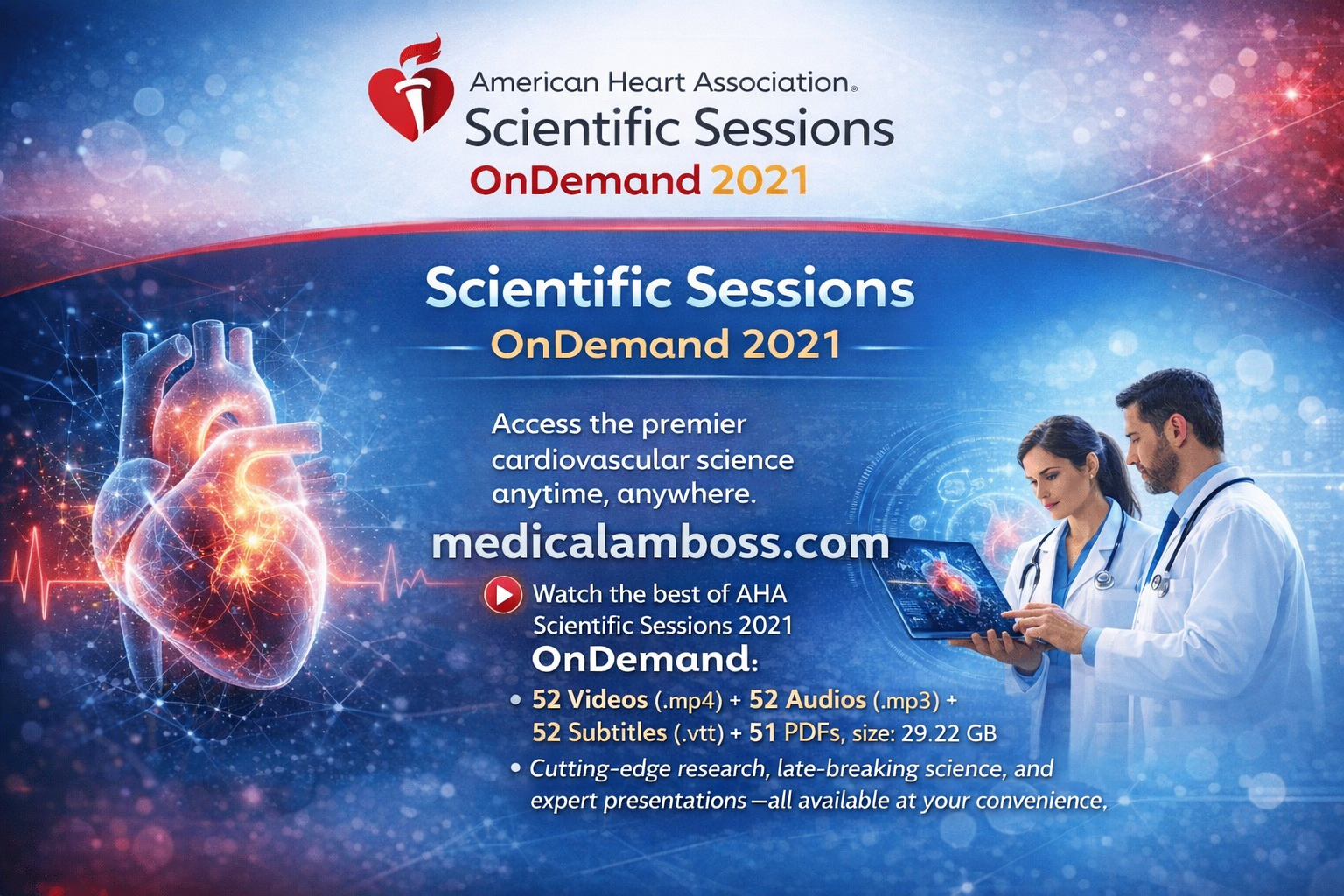 American Heart Association®
Scientific Sessions
OnDemand 2021

Scientific Sessions
OnDemand 2021

Access the premier cardiovascular science anytime, anywhere.

medicalamboss.com

Watch the best of AHA Scientific Sessions 2021

OnDemand:

• 52 Videos (.mp4) + 52 Audios (.mp3) + 52 Subtitles (.vtt) + 51 PDFs, size: 29.22 GB

• Cutting-edge research, late-breaking science, and expert presentations —all available at your convenience,